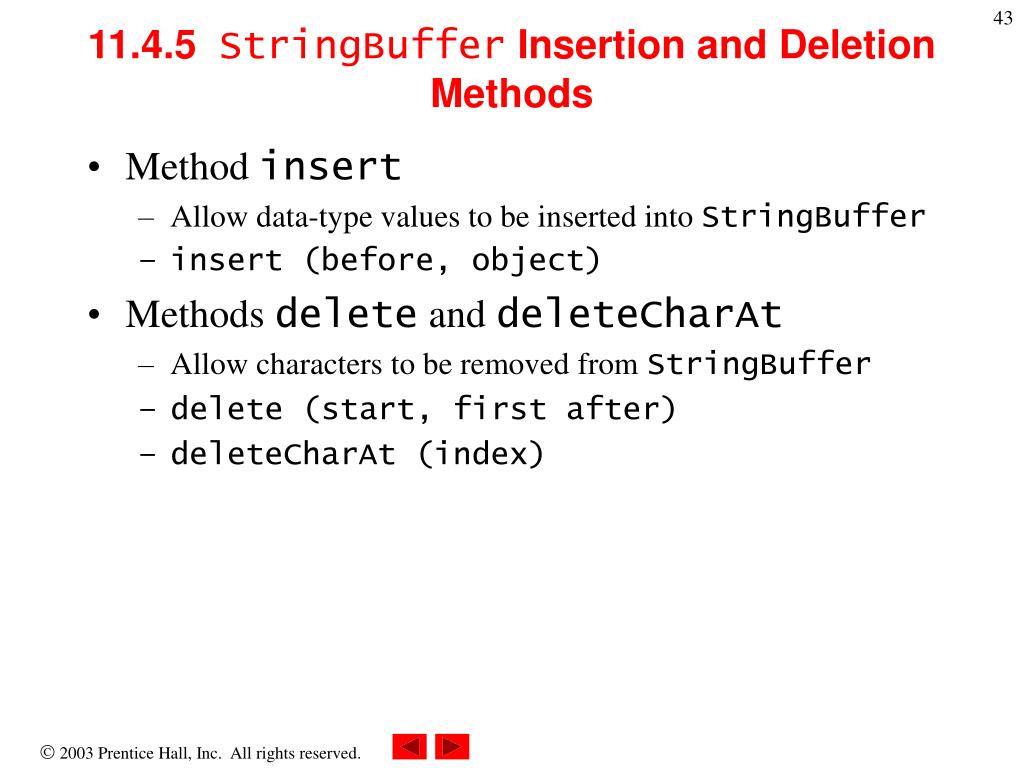 43

11.4.5 StringBuffer Insertion and Deletion Methods

• Method insert
– Allow data-type values to be inserted into StringBuffer
– insert (before, object)

• Methods delete and deleteCharAt
– Allow characters to be removed from StringBuffer
– delete (start, first after)
– deleteCharAt (index)

© 2003 Prentice Hall, Inc. All rights reserved.